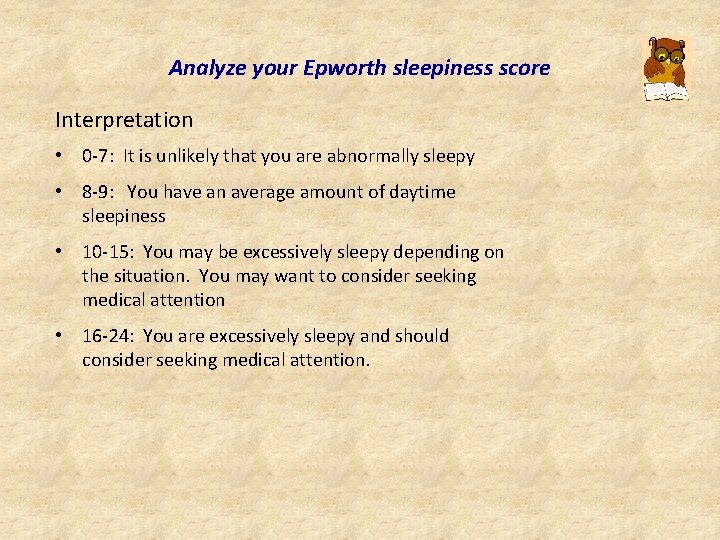 Analyze your Epworth sleepiness score

Interpretation

• 0-7: It is unlikely that you are abnormally sleepy

• 8-9: You have an average amount of daytime sleepiness

• 10-15: You may be excessively sleepy depending on the situation. You may want to consider seeking medical attention

• 16-24: You are excessively sleepy and should consider seeking medical attention.